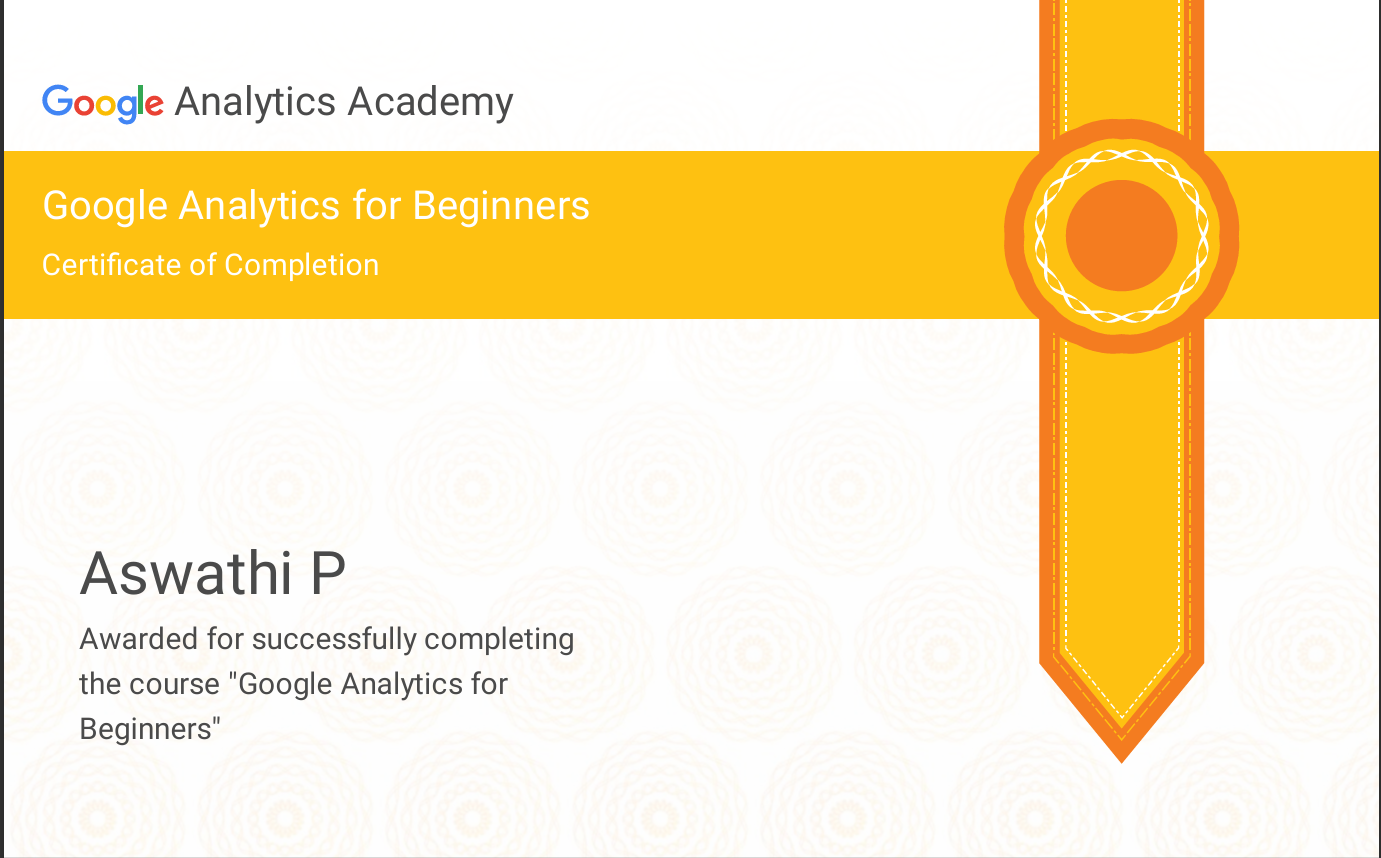 Google Analytics Academy

Google Analytics for Beginners

Certificate of Completion

Aswathi P

Awarded for successfully completing the course "Google Analytics for Beginners"